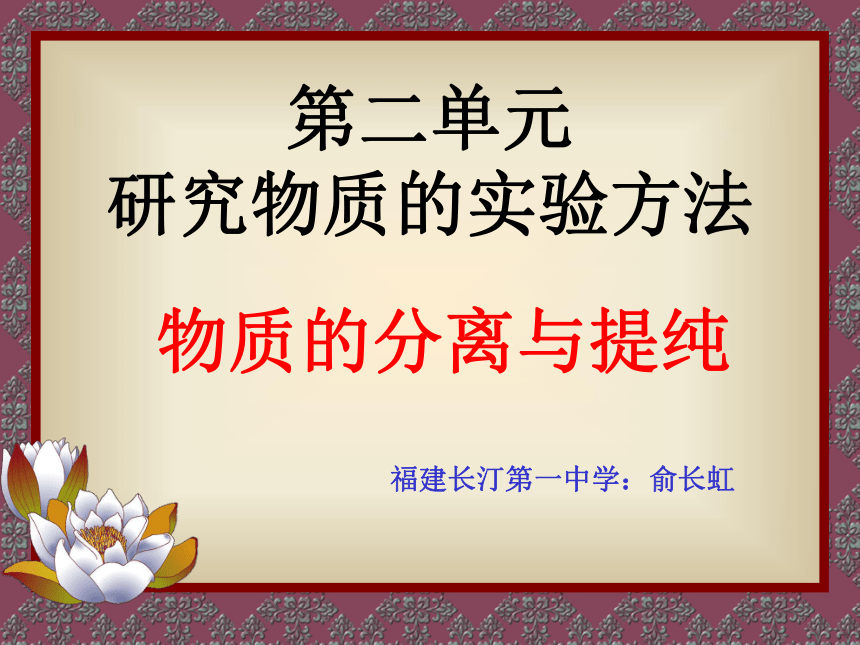 第二单元
研究物质的实验方法

物质的分离与提纯

福建长汀第一中学：俞长虹